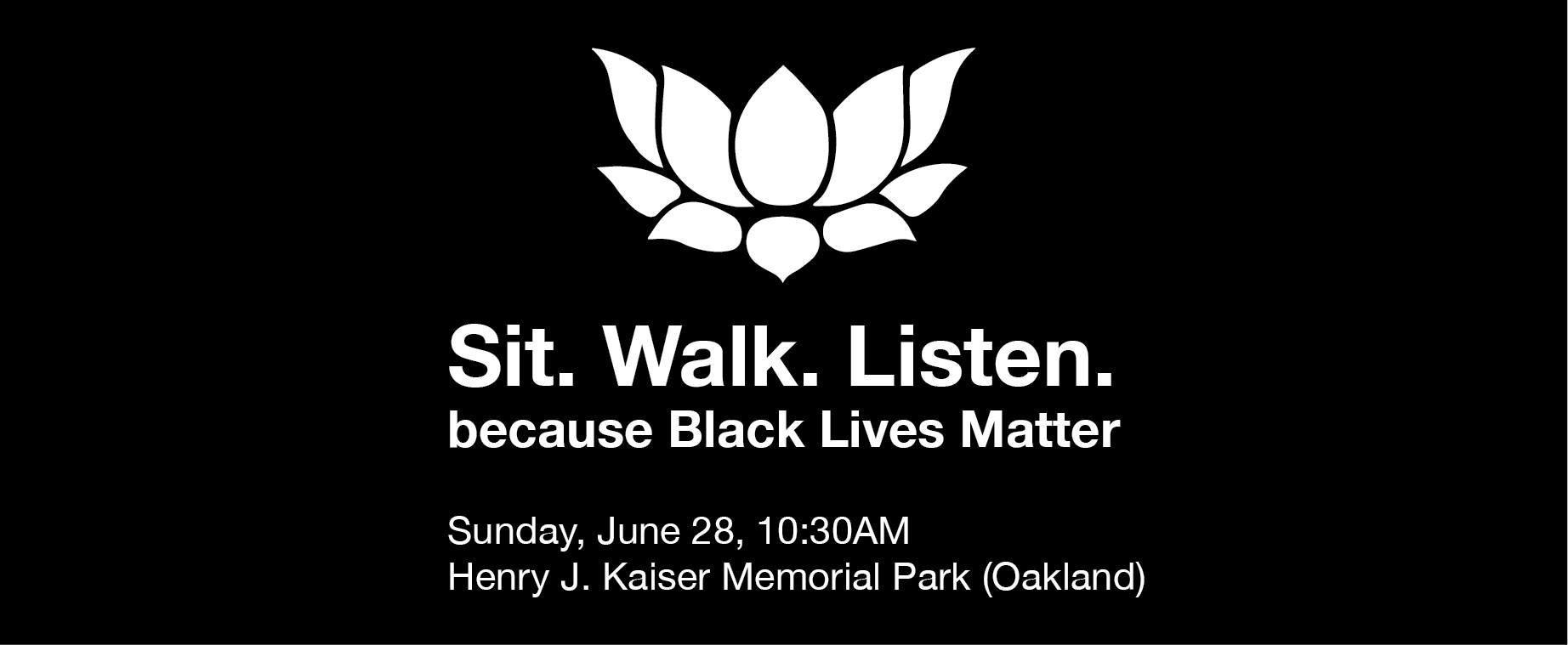 Sit. Walk. Listen.
because Black Lives Matter

Sunday, June 28, 10:30AM
Henry J. Kaiser Memorial Park (Oakland)